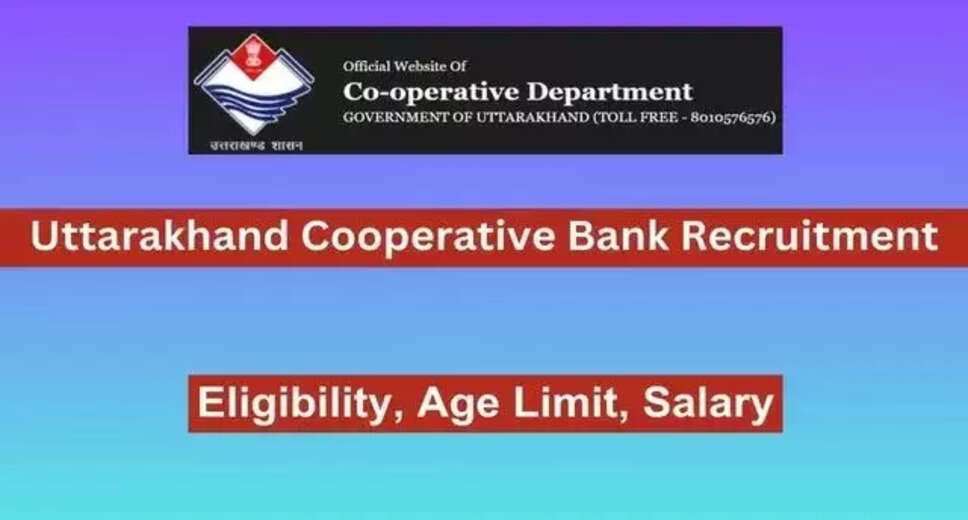 उत्तराखण्ड शासन

Official Website Of
Co-operative Department
GOVERNMENT OF UTTARAKHAND (TOLL FREE - 8010576576)

Uttarakhand Cooperative Bank Recruitment

Eligibility, Age Limit, Salary